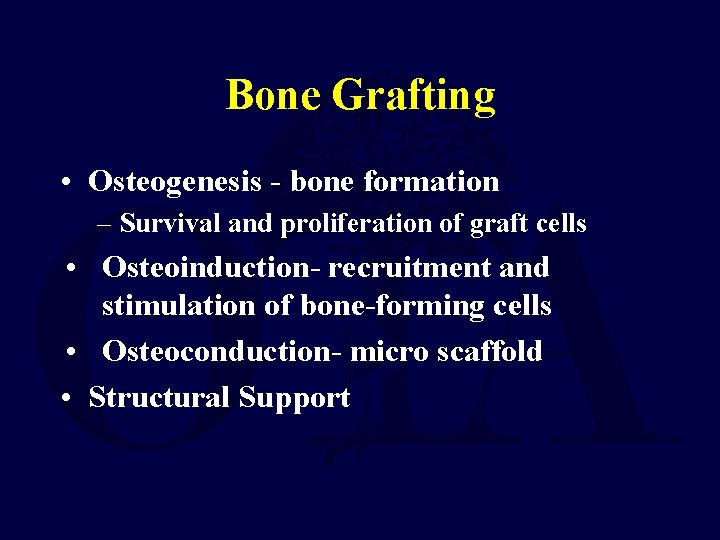 Bone Grafting

• Osteogenesis - bone formation
– Survival and proliferation of graft cells
• Osteoinduction- recruitment and stimulation of bone-forming cells
• Osteoconduction- micro scaffold
• Structural Support